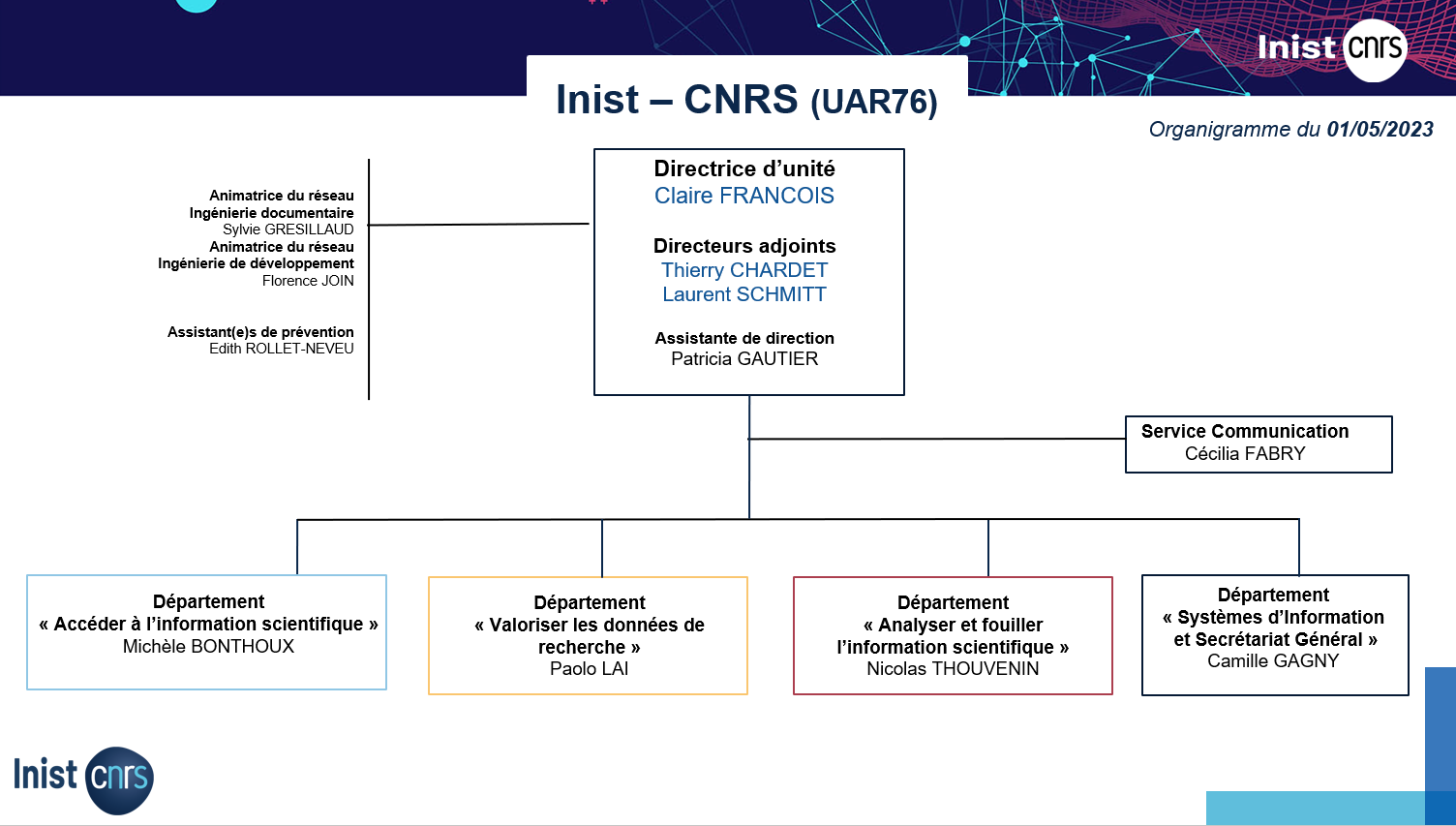 Inist cnrs

Inist – CNRS (UAR76)

Organigramme du 01/05/2023

Animatrice du réseau Ingénierie documentaire
Sylvie GRESILLAUD
Animatrice du réseau Ingénierie de développement
Florence JOIN

Assistant(e)s de prévention
Edith ROLLET-NEVEU

Directrice d'unité
Claire FRANCOIS

Directeurs adjoints
Thierry CHARDET
Laurent SCHMITT

Assistante de direction
Patricia GAUTIER

Service Communication
Cécilia FABRY

Département
« Accéder à l'information scientifique »
Michèle BONTHOUX

Département
« Valoriser les données de recherche »
Paolo LAI

Département
« Analyser et fouiller l'information scientifique »
Nicolas THOUVENIN

Département
« Systèmes d'Information et Secrétariat Général »
Camille GAGNY

Inist cnrs